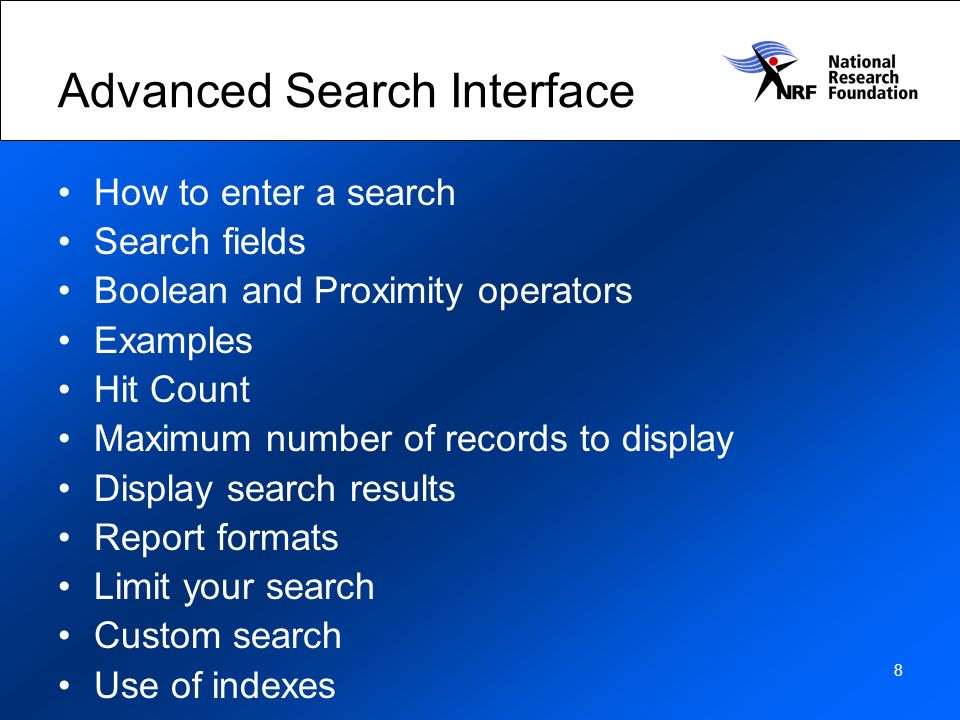 Advanced Search Interface

NRF National Research Foundation

• How to enter a search
• Search fields
• Boolean and Proximity operators
• Examples
• Hit Count
• Maximum number of records to display
• Display search results
• Report formats
• Limit your search
• Custom search
• Use of indexes

8